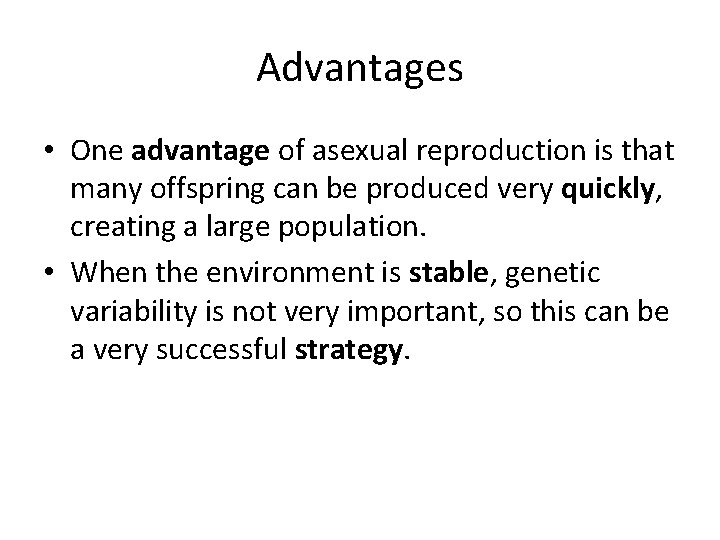 Advantages

• One advantage of asexual reproduction is that many offspring can be produced very quickly, creating a large population.

• When the environment is stable, genetic variability is not very important, so this can be a very successful strategy.